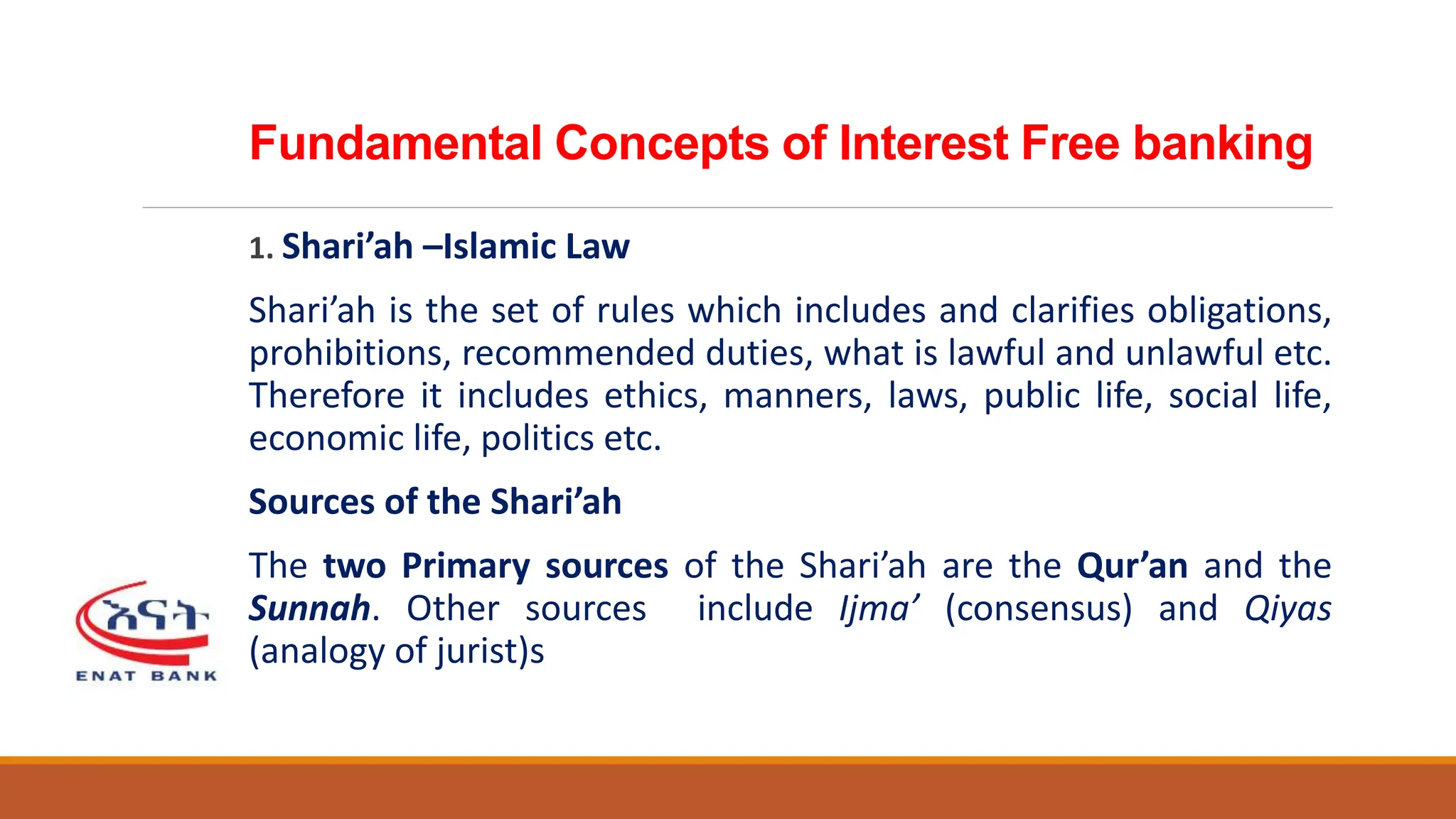 Fundamental Concepts of Interest Free banking

1. Shari’ah –Islamic Law

Shari’ah is the set of rules which includes and clarifies obligations, prohibitions, recommended duties, what is lawful and unlawful etc. Therefore it includes ethics, manners, laws, public life, social life, economic life, politics etc.

Sources of the Shari’ah

The two Primary sources of the Shari’ah are the Qur’an and the Sunnah. Other sources include Ijma’ (consensus) and Qiyas (analogy of jurist)s

እናት
ENAT BANK